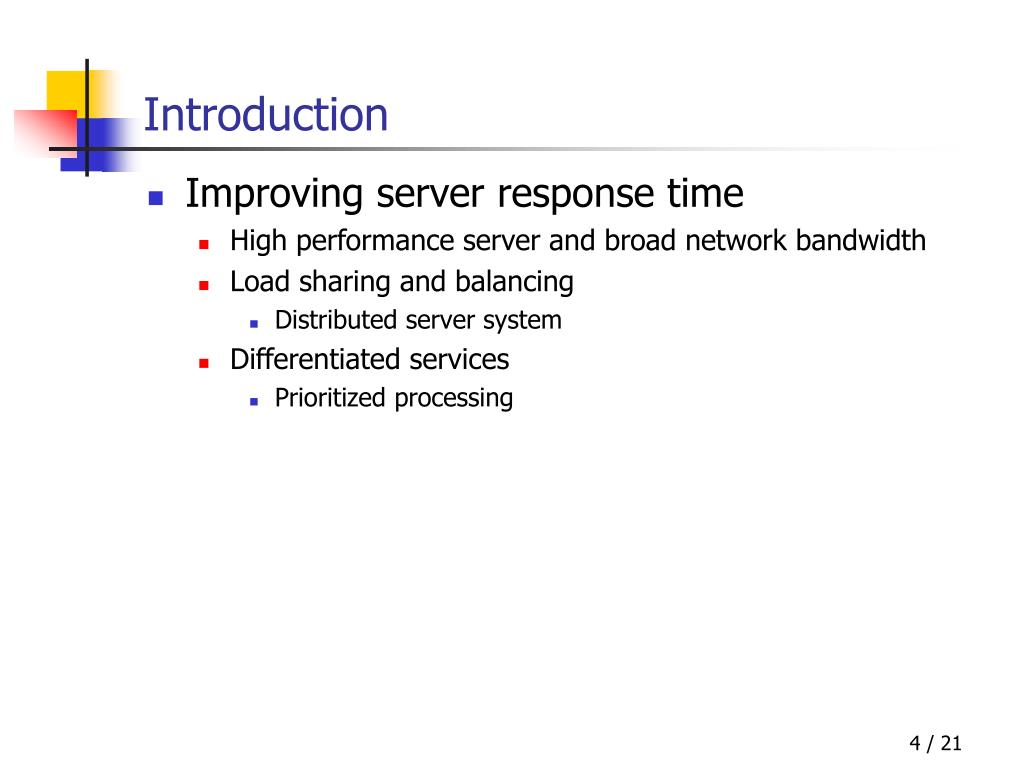 Introduction

Improving server response time
High performance server and broad network bandwidth
Load sharing and balancing
Distributed server system
Differentiated services
Prioritized processing

4 / 21